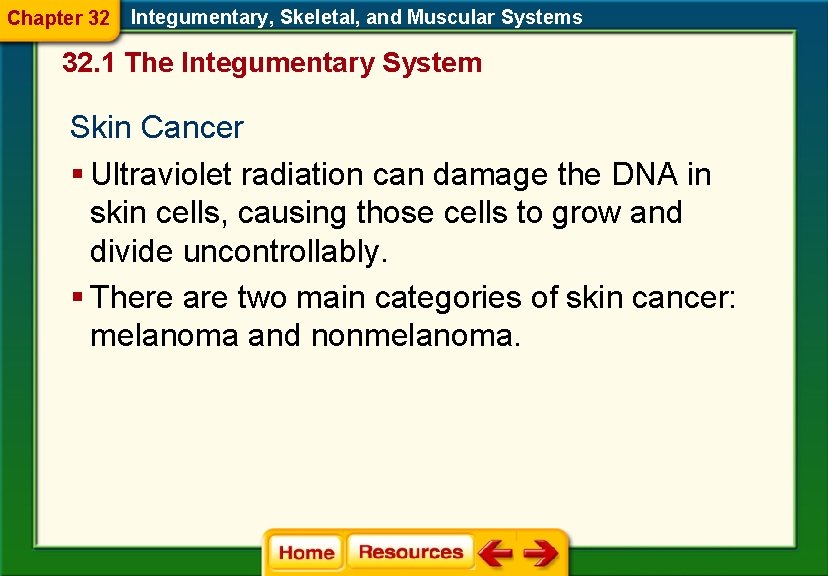 Chapter 32 Integumentary, Skeletal, and Muscular Systems

32.1 The Integumentary System

Skin Cancer

▪ Ultraviolet radiation can damage the DNA in skin cells, causing those cells to grow and divide uncontrollably.

▪ There are two main categories of skin cancer: melanoma and nonmelanoma.

Home Resources